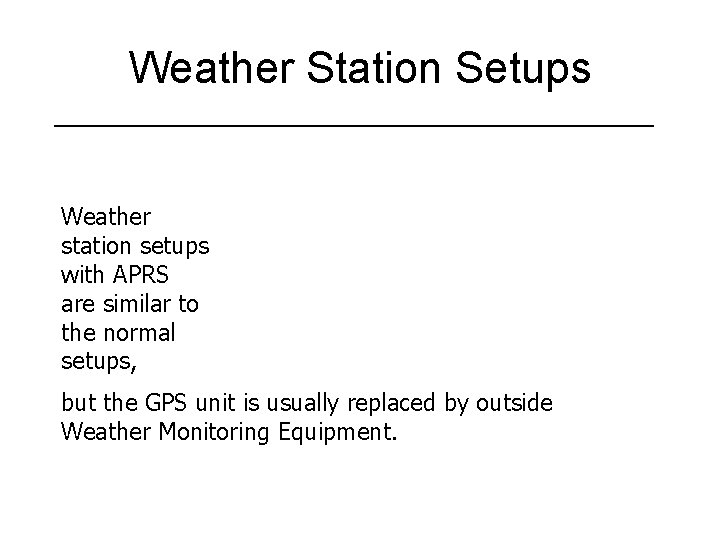 Weather Station Setups

Weather station setups with APRS are similar to the normal setups,

but the GPS unit is usually replaced by outside Weather Monitoring Equipment.